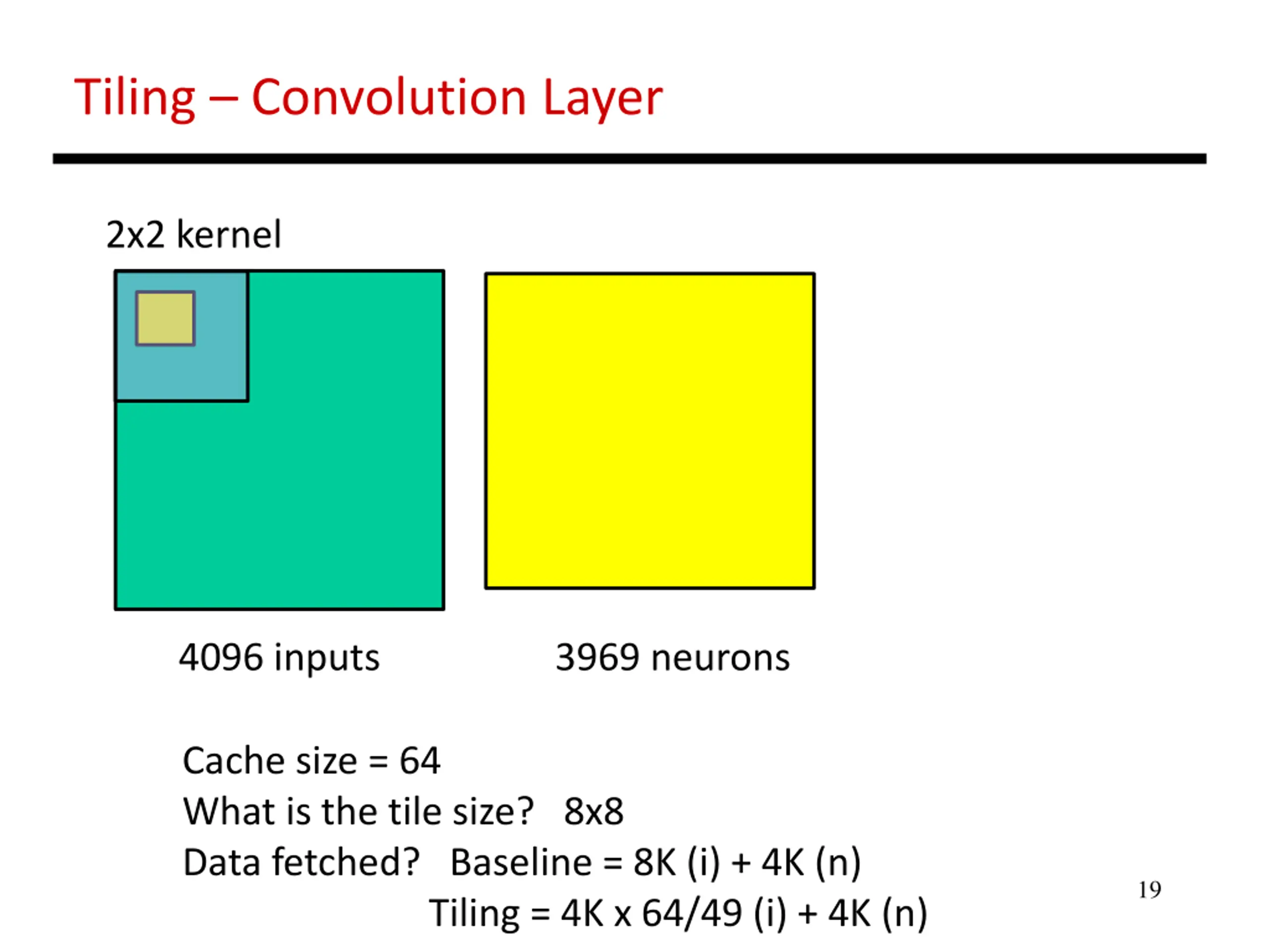 Tiling – Convolution Layer

2x2 kernel

4096 inputs

3969 neurons

Cache size = 64
What is the tile size? 8x8
Data fetched? Baseline = 8K (i) + 4K (n)
Tiling = 4K x 64/49 (i) + 4K (n)

19